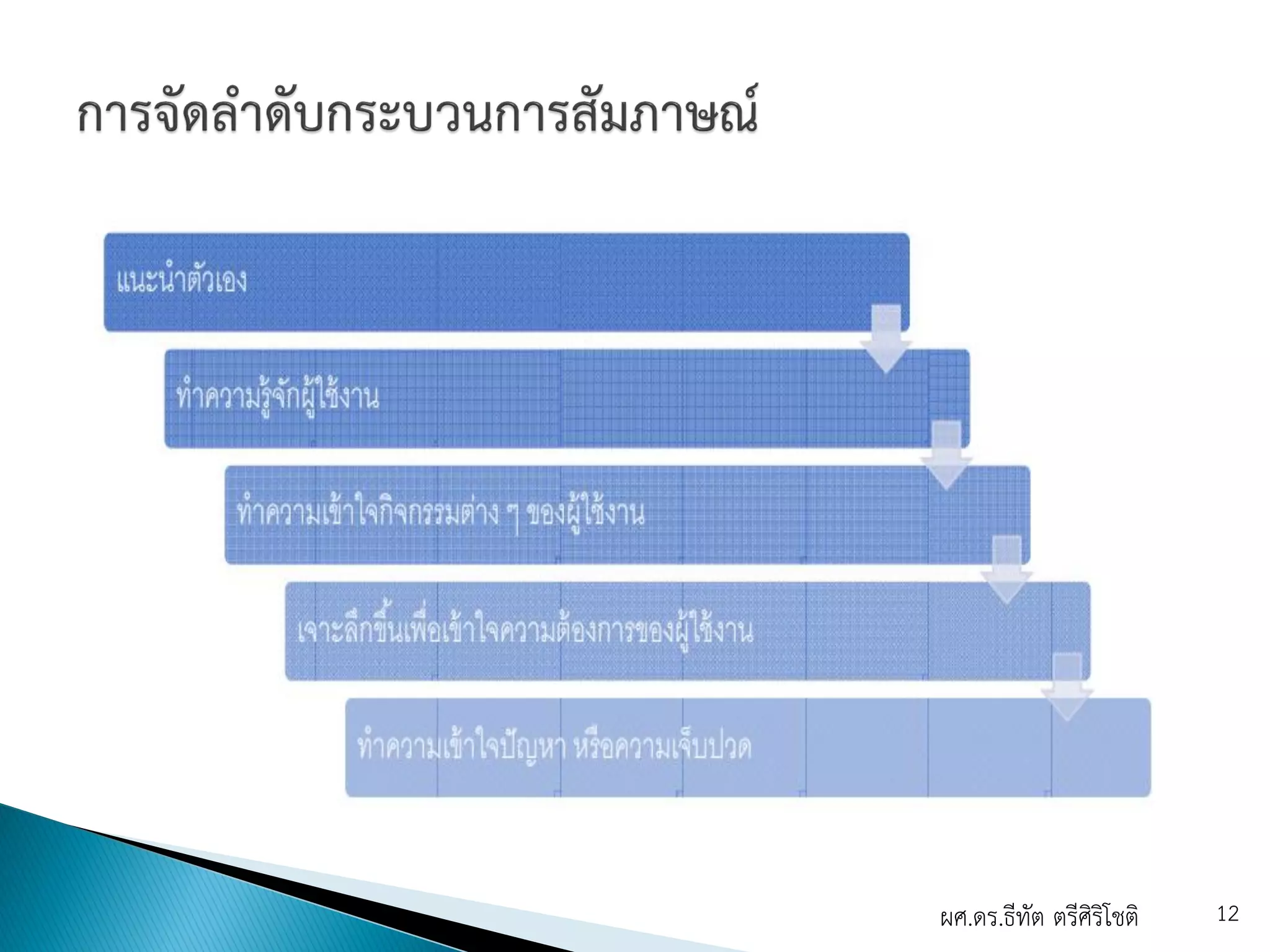 การจัดลำดับกระบวนการสัมภาษณ์

แนะนำตัวเอง

ทำความรู้จักผู้ใช้งาน

ทำความเข้าใจกิจกรรมต่าง ๆ ของผู้ใช้งาน

เจาะลึกขึ้นเพื่อเข้าใจความต้องการของผู้ใช้งาน

ทำความเข้าใจปัญหา หรือความเจ็บปวด

ผศ.ดร.ธีทัต ตรีศิริโชติ

12